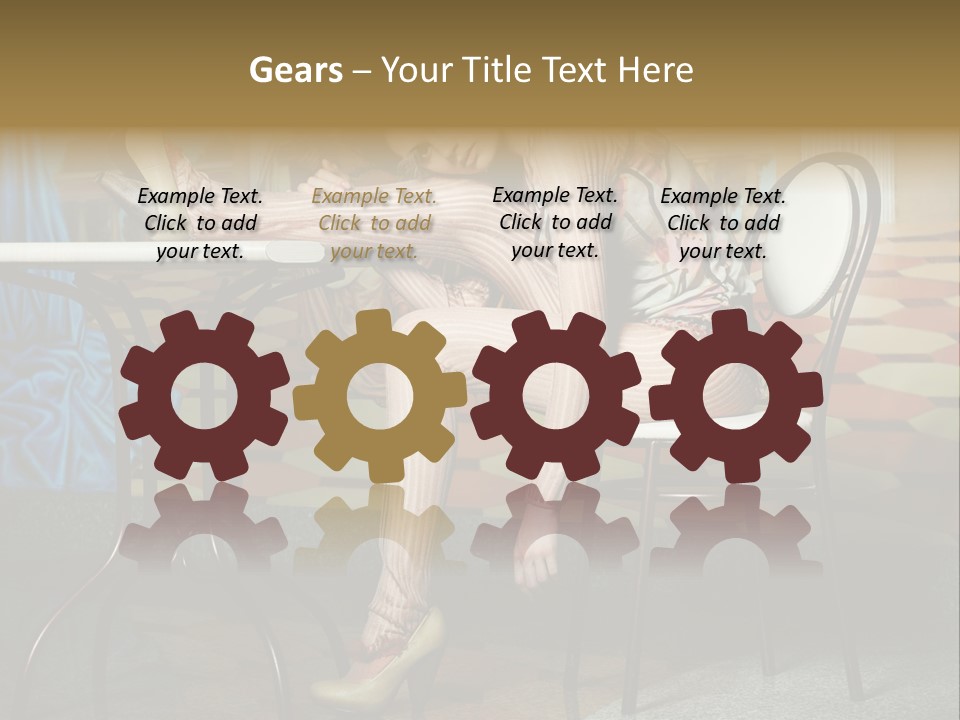 Gears – Your Title Text Here

Example Text. Click to add your text.

Example Text. Click to add your text.

Example Text. Click to add your text.

Example Text. Click to add your text.